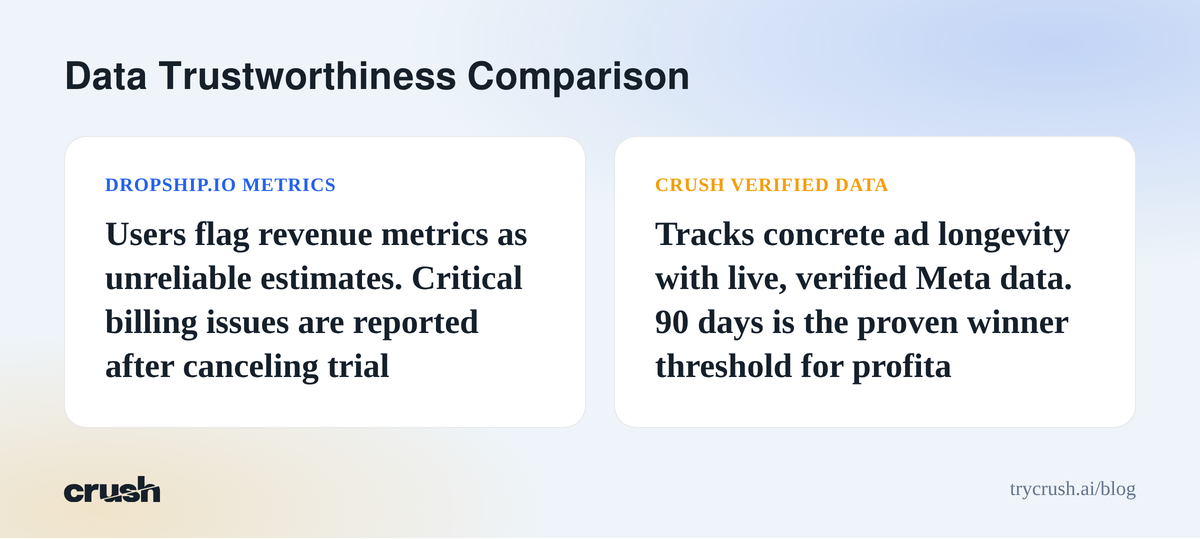 Data Trustworthiness Comparison

DROPSHIP.IO METRICS

Users flag revenue metrics as unreliable estimates. Critical billing issues are reported after canceling trial

CRUSH VERIFIED DATA

Tracks concrete ad longevity with live, verified Meta data. 90 days is the proven winner threshold for profita

crush

trycrush.ai/blog